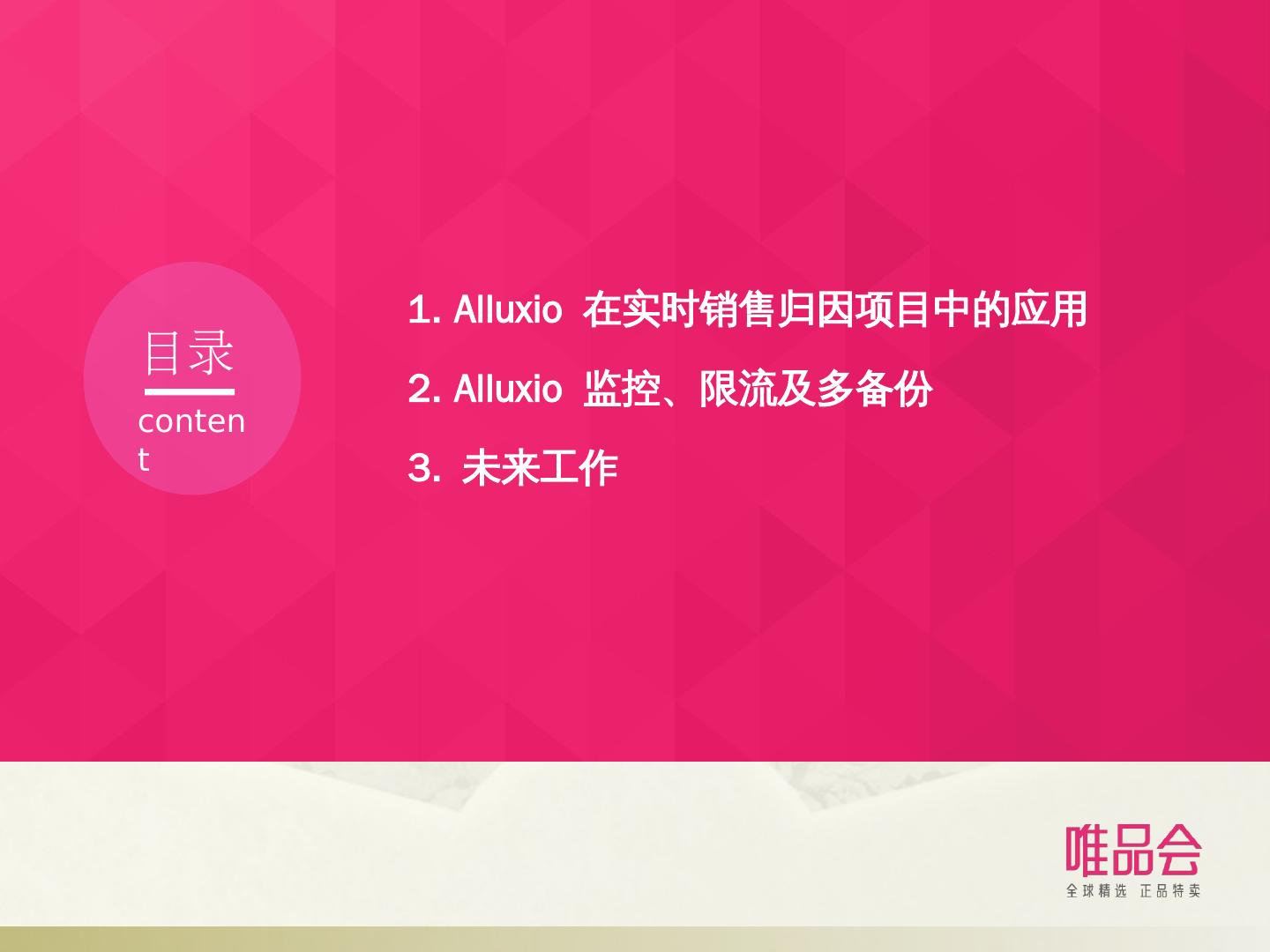 目录

content

1. Alluxio 在实时销售归因项目中的应用

2. Alluxio 监控、限流及多备份

3. 未来工作

唯品会
全球精选 正品特卖